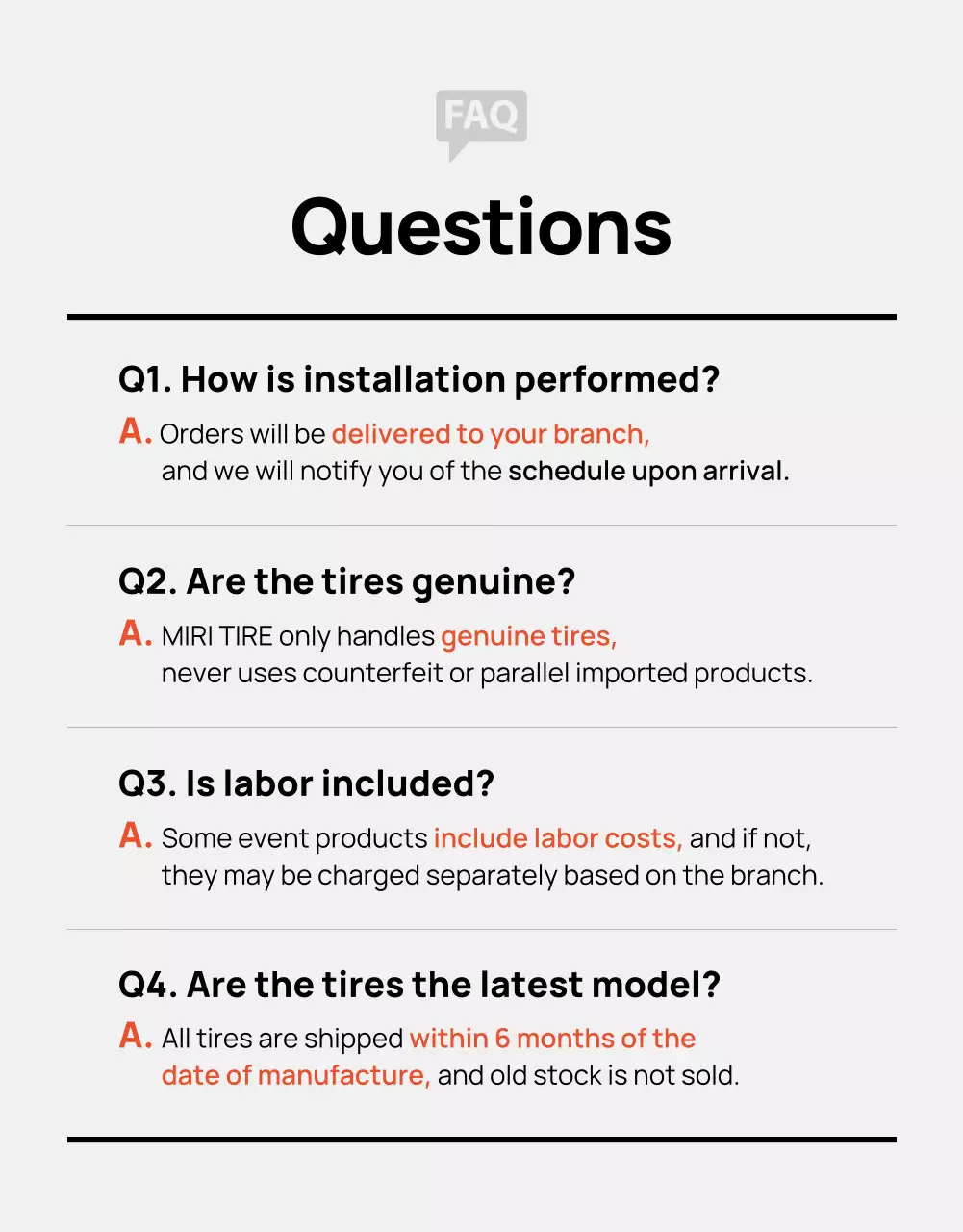 FAQ

Questions

Q1. How is installation performed?

A. Orders will be delivered to your branch, and we will notify you of the schedule upon arrival.

Q2. Are the tires genuine?

A. MIRI TIRE only handles genuine tires, never uses counterfeit or parallel imported products.

Q3. Is labor included?

A. Some event products include labor costs, and if not, they may be charged separately based on the branch.

Q4. Are the tires the latest model?

A. All tires are shipped within 6 months of the date of manufacture, and old stock is not sold.